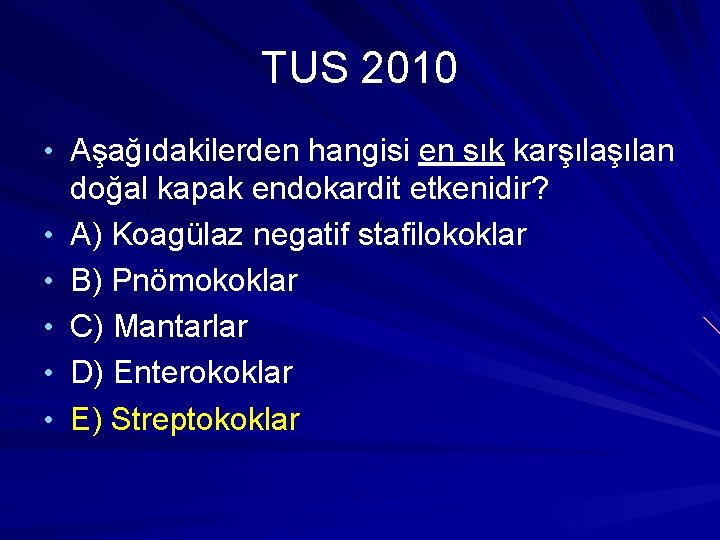 TUS 2010

• Aşağıdakilerden hangisi en sık karşılaşılan doğal kapak endokardit etkenidir?
• A) Koagülaz negatif stafilokoklar
• B) Pnömokoklar
• C) Mantarlar
• D) Enterokoklar
• E) Streptokoklar